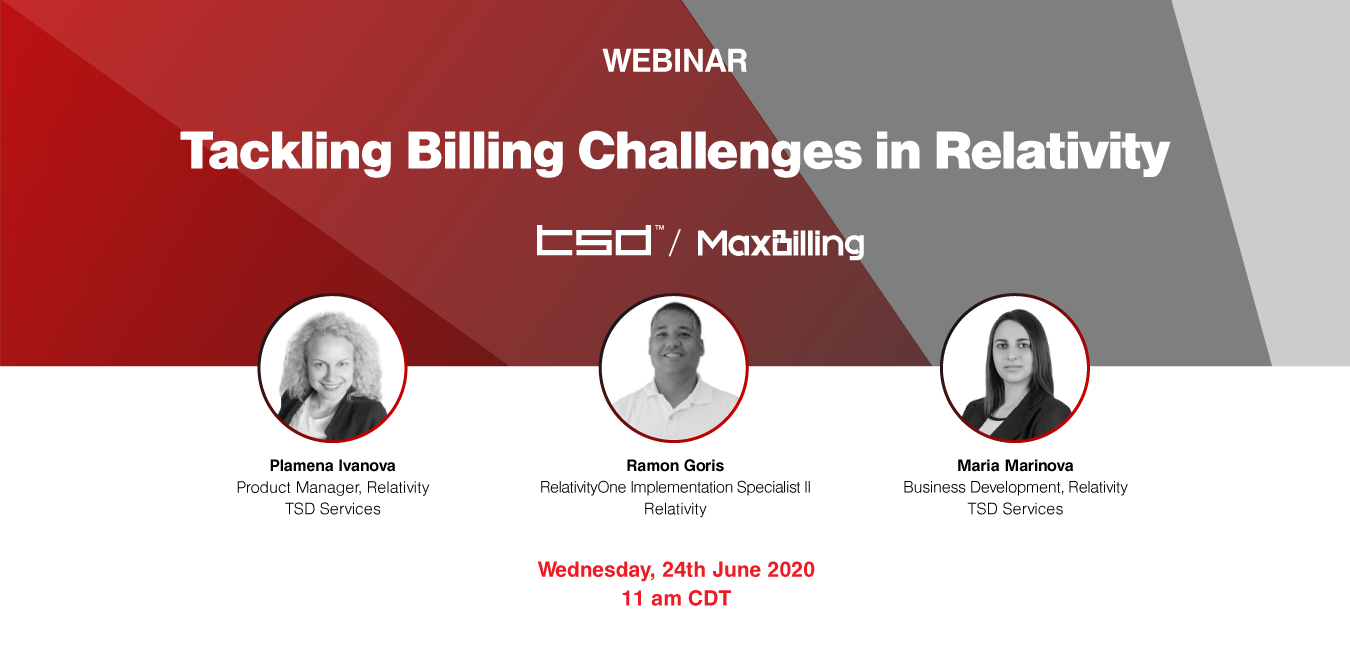 WEBINAR

Tackling Billing Challenges in Relativity

tsd™ / MaxBilling

Plamena Ivanova
Product Manager, Relativity
TSD Services

Ramon Goris
RelativityOne Implementation Specialist II
Relativity

Maria Marinova
Business Development, Relativity
TSD Services

Wednesday, 24th June 2020
11 am CDT